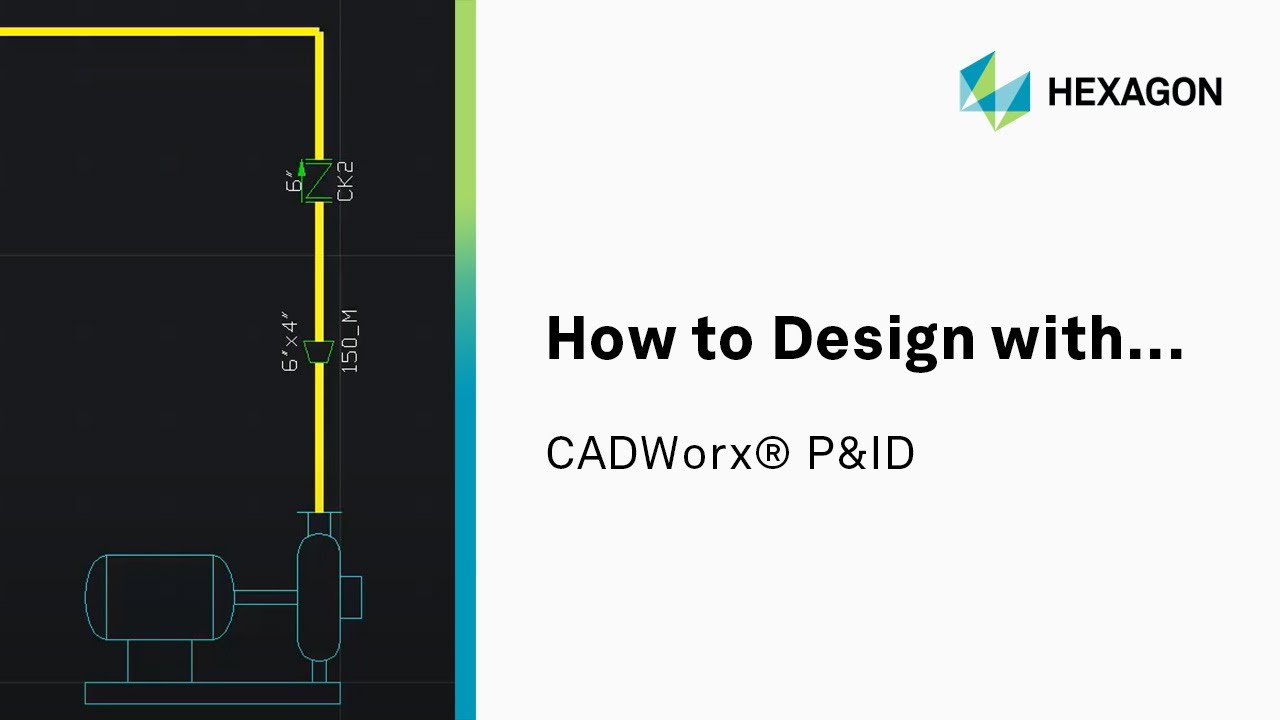 6"
CK2
6"x4"
150_M

HEXAGON

How to Design with...

CADWorx® P&ID